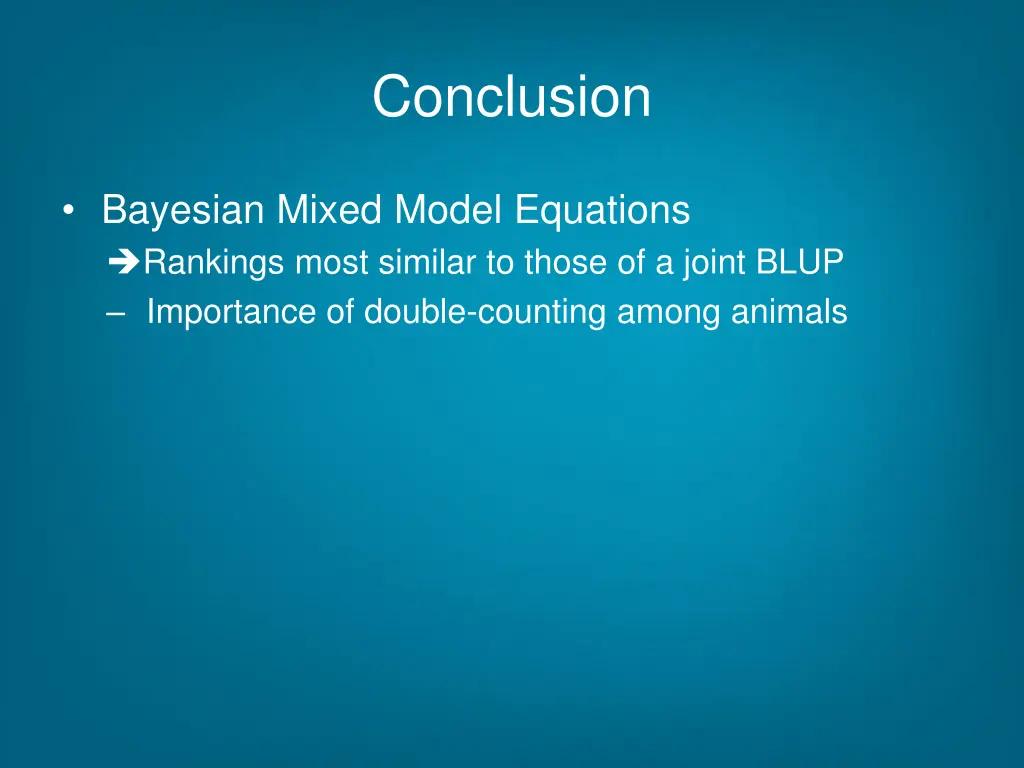 Conclusion

• Bayesian Mixed Model Equations
➔Rankings most similar to those of a joint BLUP
– Importance of double-counting among animals